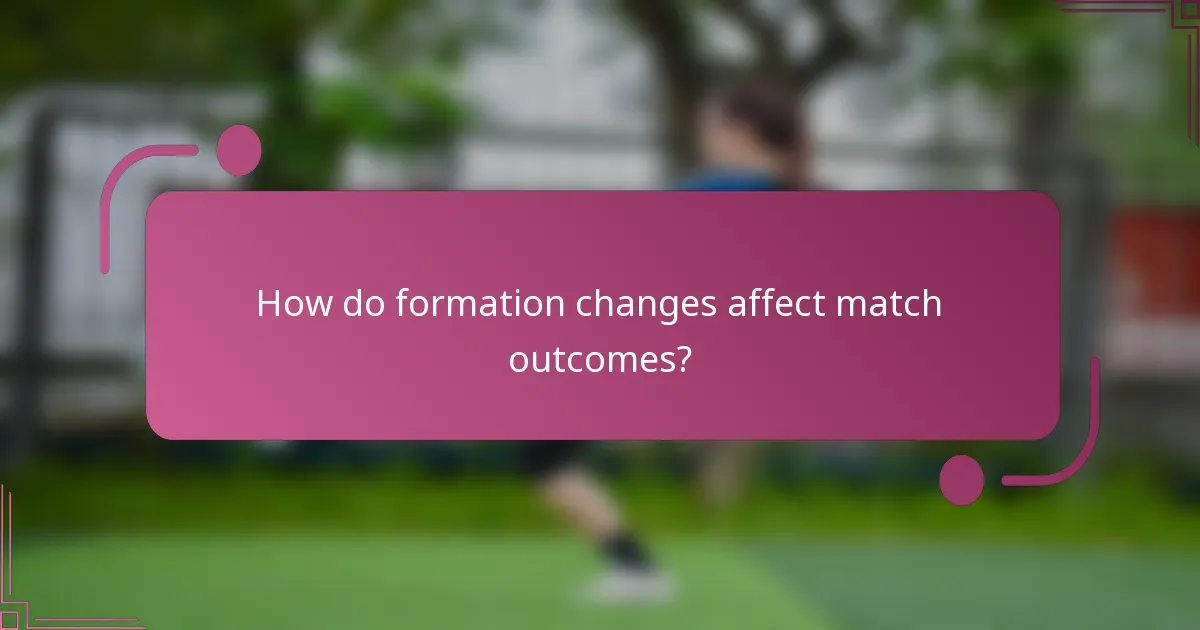 How do formation changes affect match outcomes?